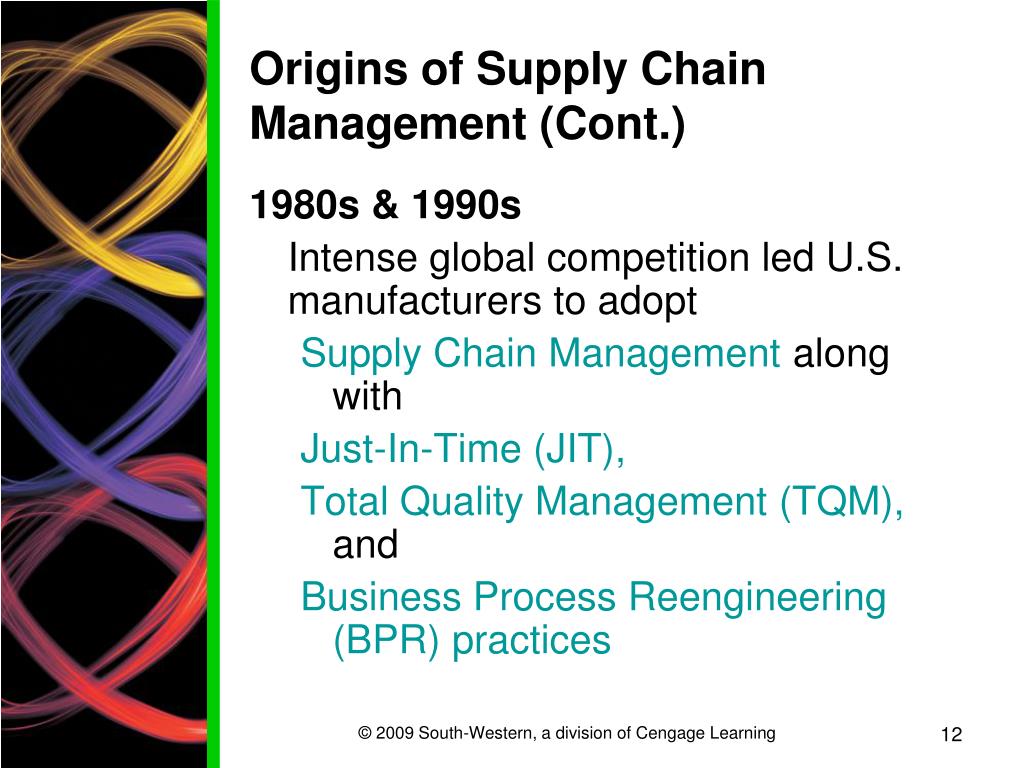 Origins of Supply Chain Management (Cont.)

1980s & 1990s

Intense global competition led U.S. manufacturers to adopt

Supply Chain Management along with

Just-In-Time (JIT),

Total Quality Management (TQM), and

Business Process Reengineering (BPR) practices

© 2009 South-Western, a division of Cengage Learning

12